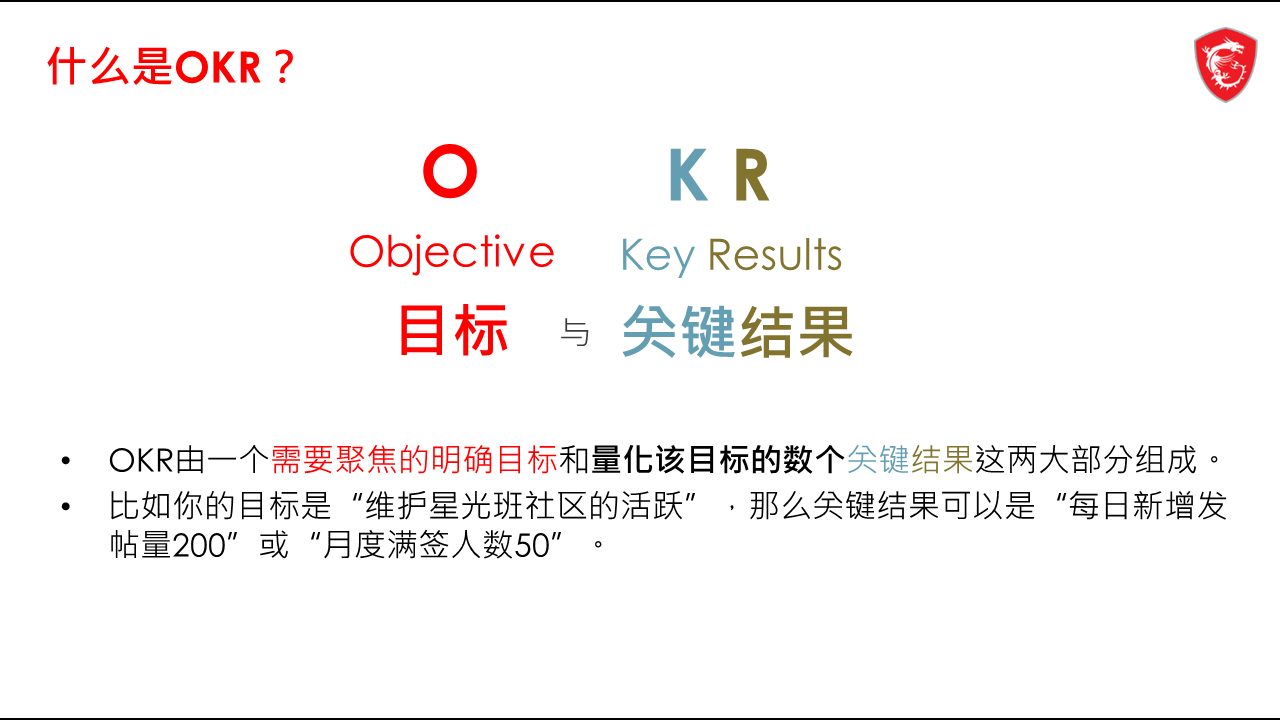 什么是OKR？

O K R

Objective Key Results

目标 与 关键结果

• OKR由一个需要聚焦的明确目标和量化该目标的数个关键结果这两大部分组成。
• 比如你的目标是“维护星光班社区的活跃”，那么关键结果可以是“每日新增发帖量200”或“月度满签人数50”。